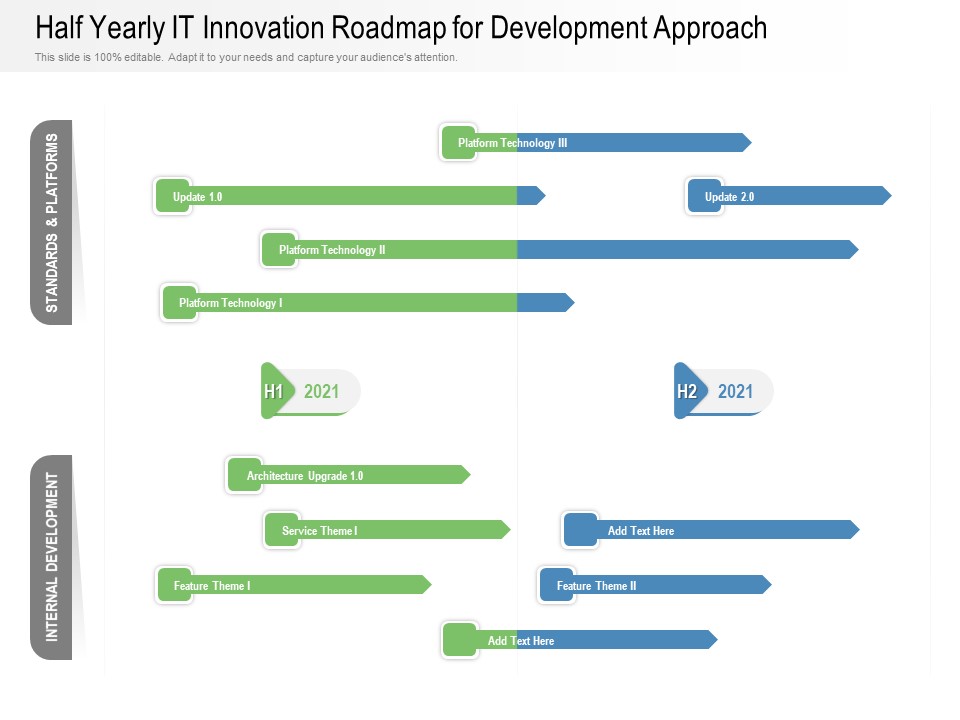 Half Yearly IT Innovation Roadmap for Development Approach

This slide is 100% editable. Adapt it to your needs and capture your audience's attention.

STANDARDS & PLATFORMS

Platform Technology III

Update 1.0

Update 2.0

Platform Technology II

Platform Technology I

H1 2021

H2 2021

INTERNAL DEVELOPMENT

Architecture Upgrade 1.0

Service Theme I

Add Text Here

Feature Theme I

Feature Theme II

Add Text Here